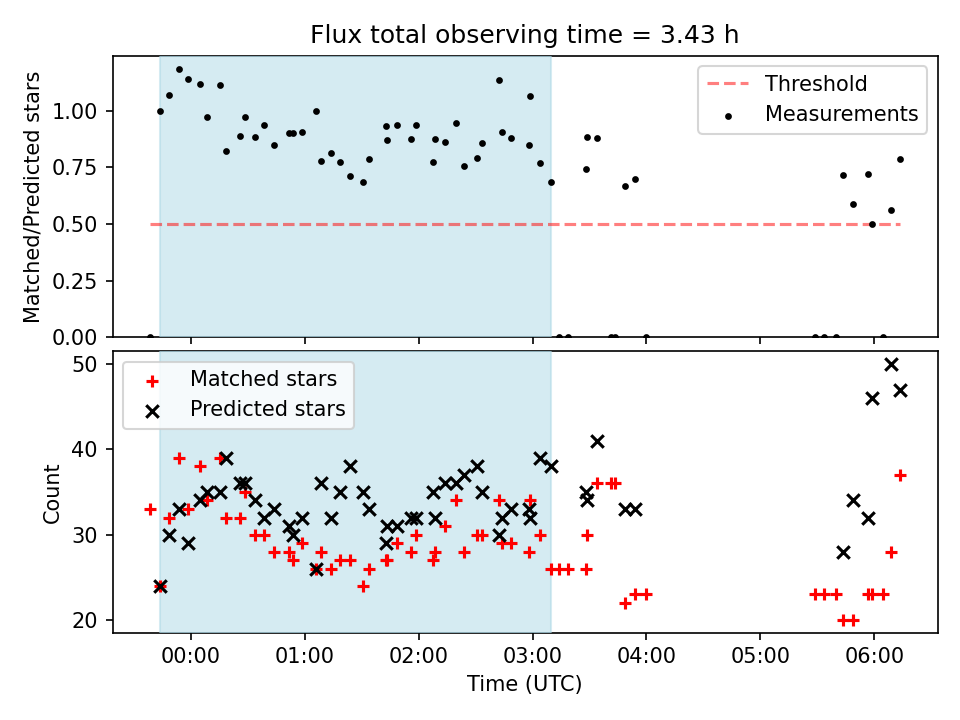 Flux total observing time = 3.43 h

Matched/Predicted stars

1.00
0.75
0.50
0.25
0.00

Threshold
Measurements

Count

50
40
30
20

Matched stars
Predicted stars

00:00 01:00 02:00 03:00 04:00 05:00 06:00
Time (UTC)